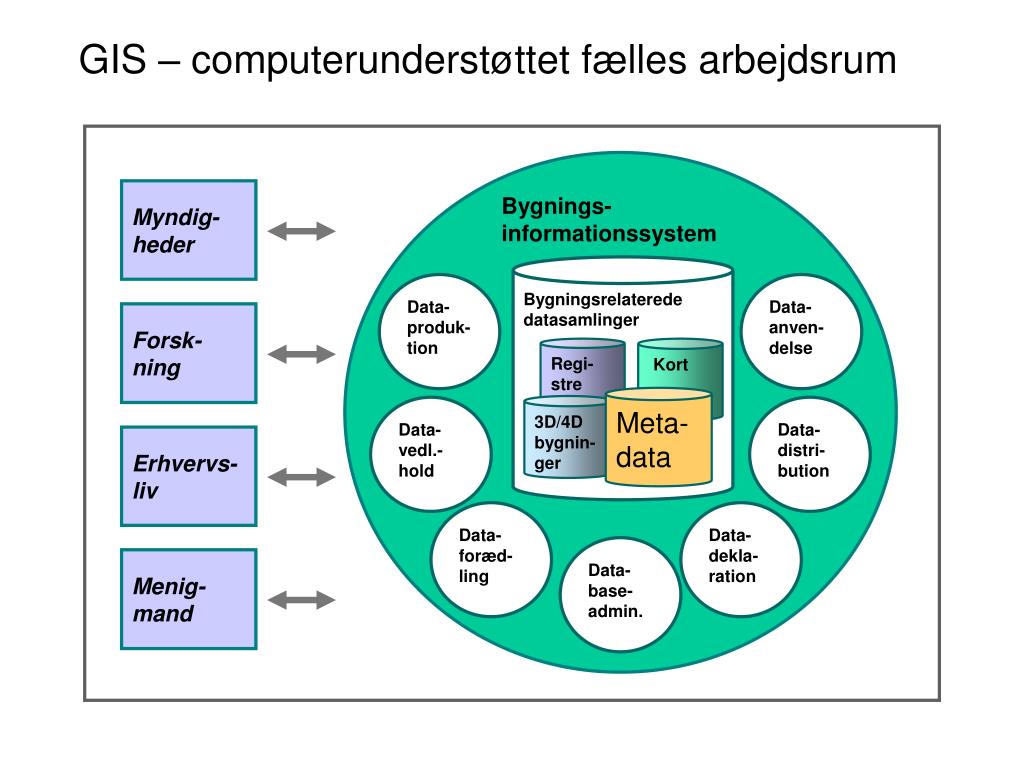 GIS – computerunderstøttet fælles arbejdsrum

Myndig-heder

Forsk-ning

Erhvervs-liv

Menig-mand

Bygnings-informationssystem

Bygningsrelaterede datasamlinger

Regi-stre

Kort

3D/4D bygnin-ger

Meta-data

Data-produk-tion

Data-vedl.-hold

Data-foræd-ling

Data-base-admin.

Data-dekla-ration

Data-distri-bution

Data-anven-delse